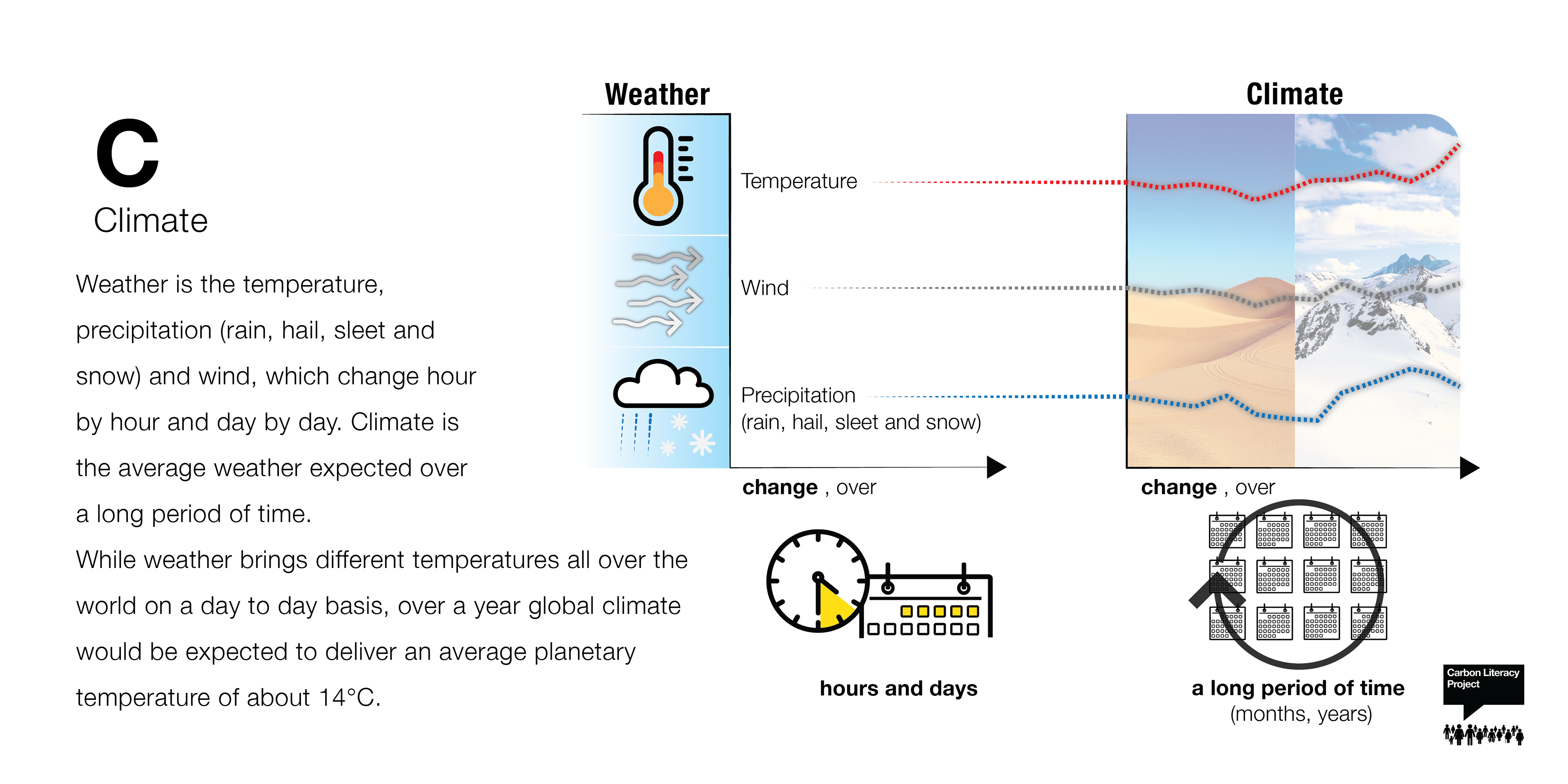 C

Climate

Weather is the temperature, precipitation (rain, hail, sleet and snow) and wind, which change hour by hour and day by day. Climate is the average weather expected over a long period of time.

While weather brings different temperatures all over the world on a day to day basis, over a year global climate would be expected to deliver an average planetary temperature of about 14°C.

Weather

Temperature

Wind

Precipitation
(rain, hail, sleet and snow)

change , over

hours and days

Climate

change , over

a long period of time
(months, years)

Carbon Literacy Project